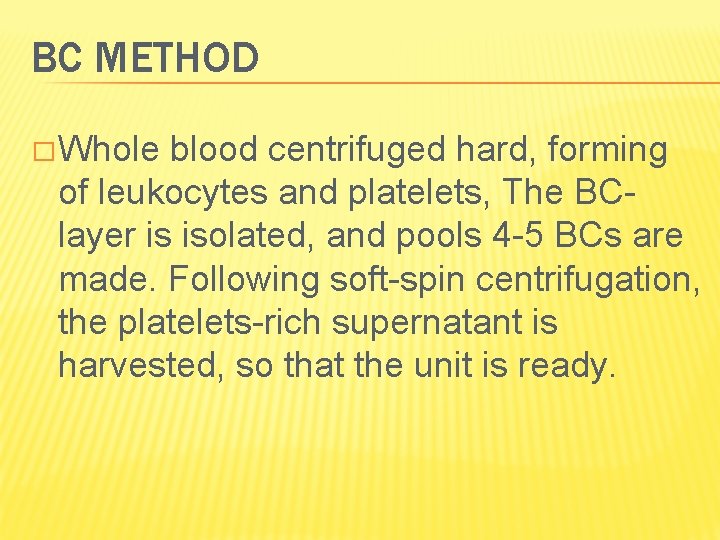 BC METHOD

□ Whole blood centrifuged hard, forming of leukocytes and platelets, The BC-layer is isolated, and pools 4-5 BCs are made. Following soft-spin centrifugation, the platelets-rich supernatant is harvested, so that the unit is ready.